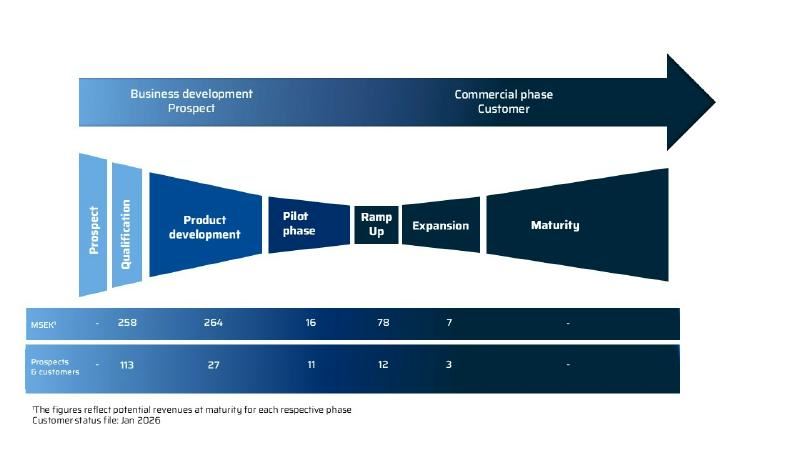 Business development
Prospect

Commercial phase
Customer

Prospect

Qualification

Product development

Pilot phase

Ramp Up

Expansion

Maturity

| MSEK¹ | - | 258 | 264 | 16 | 78 | 7 | - |
|---|---|---|---|---|---|---|---|
| Prospects & customers | - | 113 | 27 | 11 | 12 | 3 | - |

¹The figures reflect potential revenues at maturity for each respective phase
Customer status file: Jan 2026